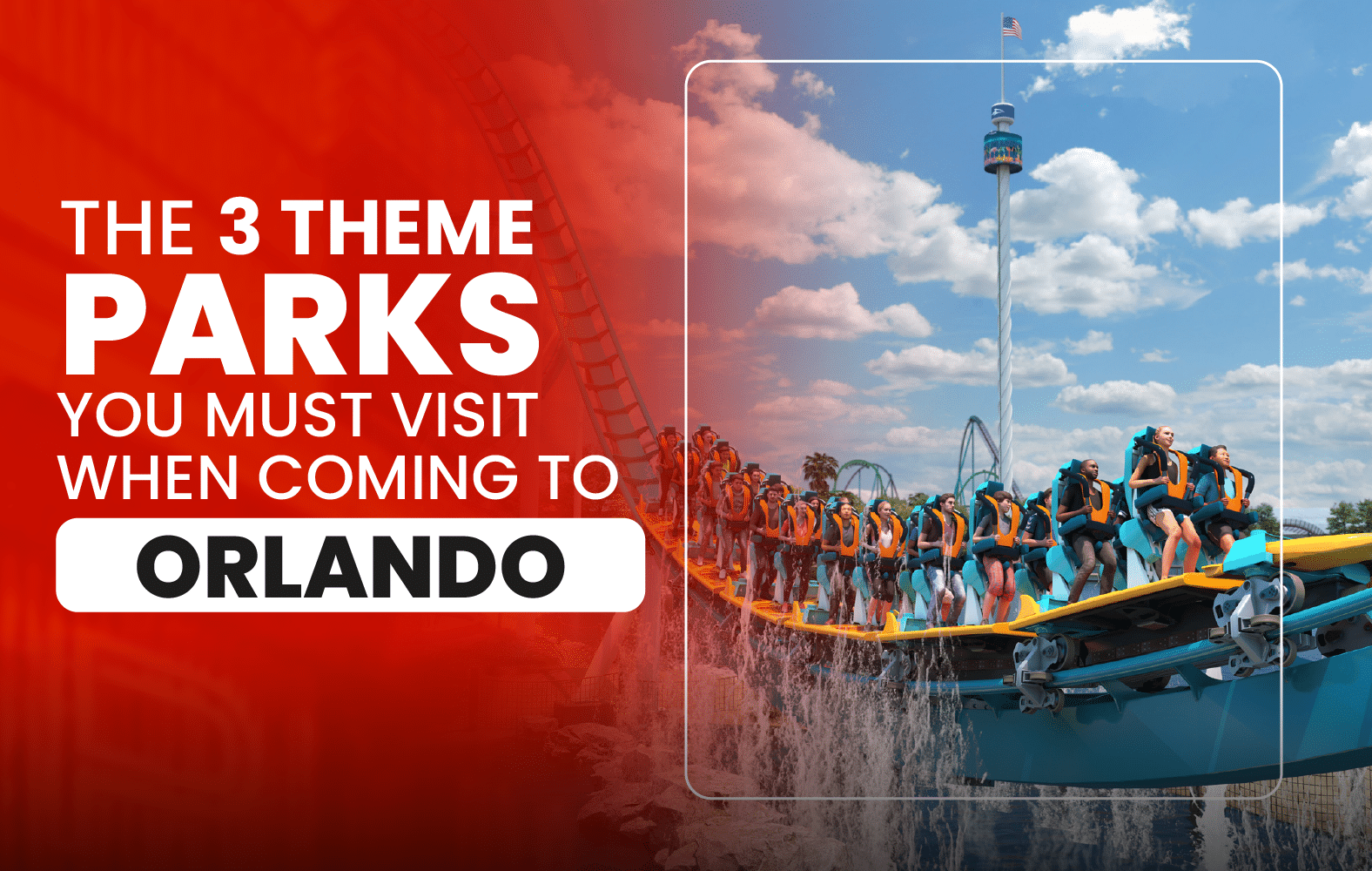 THE 3 THEME
PARKS
YOU MUST VISIT
WHEN COMING TO
ORLANDO